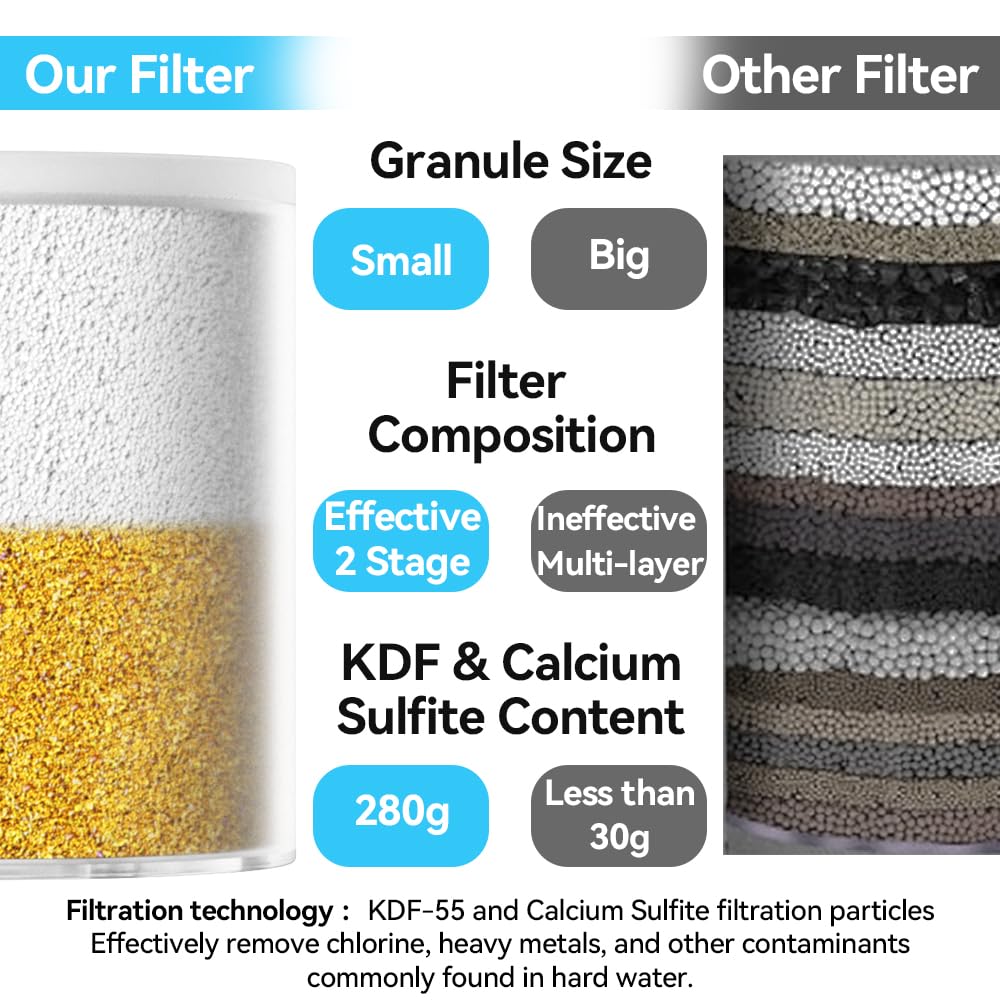 Our Filter

Other Filter

Granule Size

Small

Big

Filter Composition

Effective 2 Stage

Ineffective Multi-layer

KDF & Calcium Sulfite Content

280g

Less than 30g

Filtration technology : KDF-55 and Calcium Sulfite filtration particles Effectively remove chlorine, heavy metals, and other contaminants commonly found in hard water.